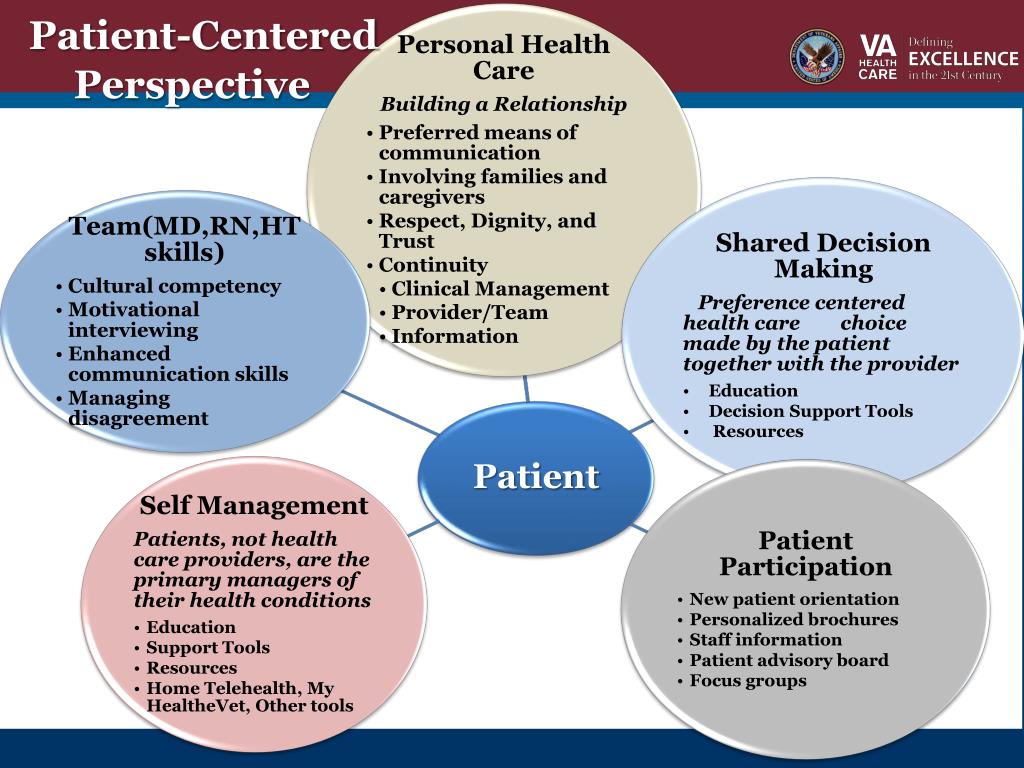 Patient-Centered Perspective

VA HEALTH CARE Defining EXCELLENCE in the 21st Century

Personal Health Care

Building a Relationship

• Preferred means of communication
• Involving families and caregivers
• Respect, Dignity, and Trust
• Continuity
• Clinical Management
• Provider/Team
• Information

Team(MD,RN,HT skills)

• Cultural competency
• Motivational interviewing
• Enhanced communication skills
• Managing disagreement

Shared Decision Making

Preference centered health care choice made by the patient together with the provider

• Education
• Decision Support Tools
• Resources

Patient

Self Management

Patients, not health care providers, are the primary managers of their health conditions

• Education
• Support Tools
• Resources
• Home Telehealth, My HealtheVet, Other tools

Patient Participation

• New patient orientation
• Personalized brochures
• Staff information
• Patient advisory board
• Focus groups